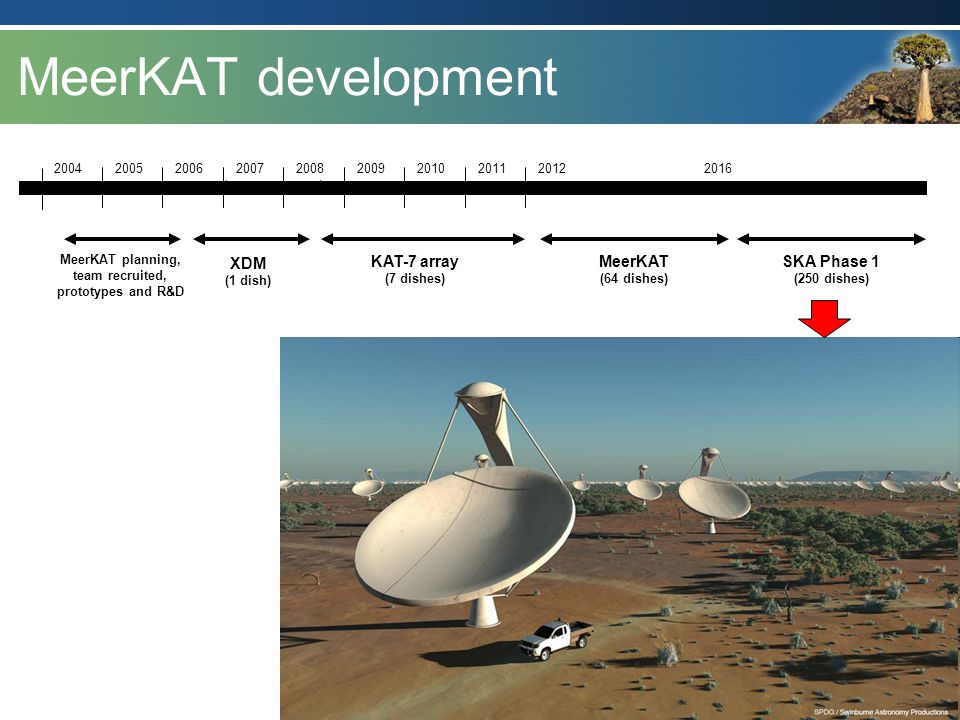 MeerKAT development

2004 2005 2006 2007 2008 2009 2010 2011 2012 2016

MeerKAT planning, team recruited, prototypes and R&D

XDM
(1 dish)

KAT-7 array
(7 dishes)

MeerKAT
(64 dishes)

SKA Phase 1
(250 dishes)

SPDO / Swinburne Astronomy Productions